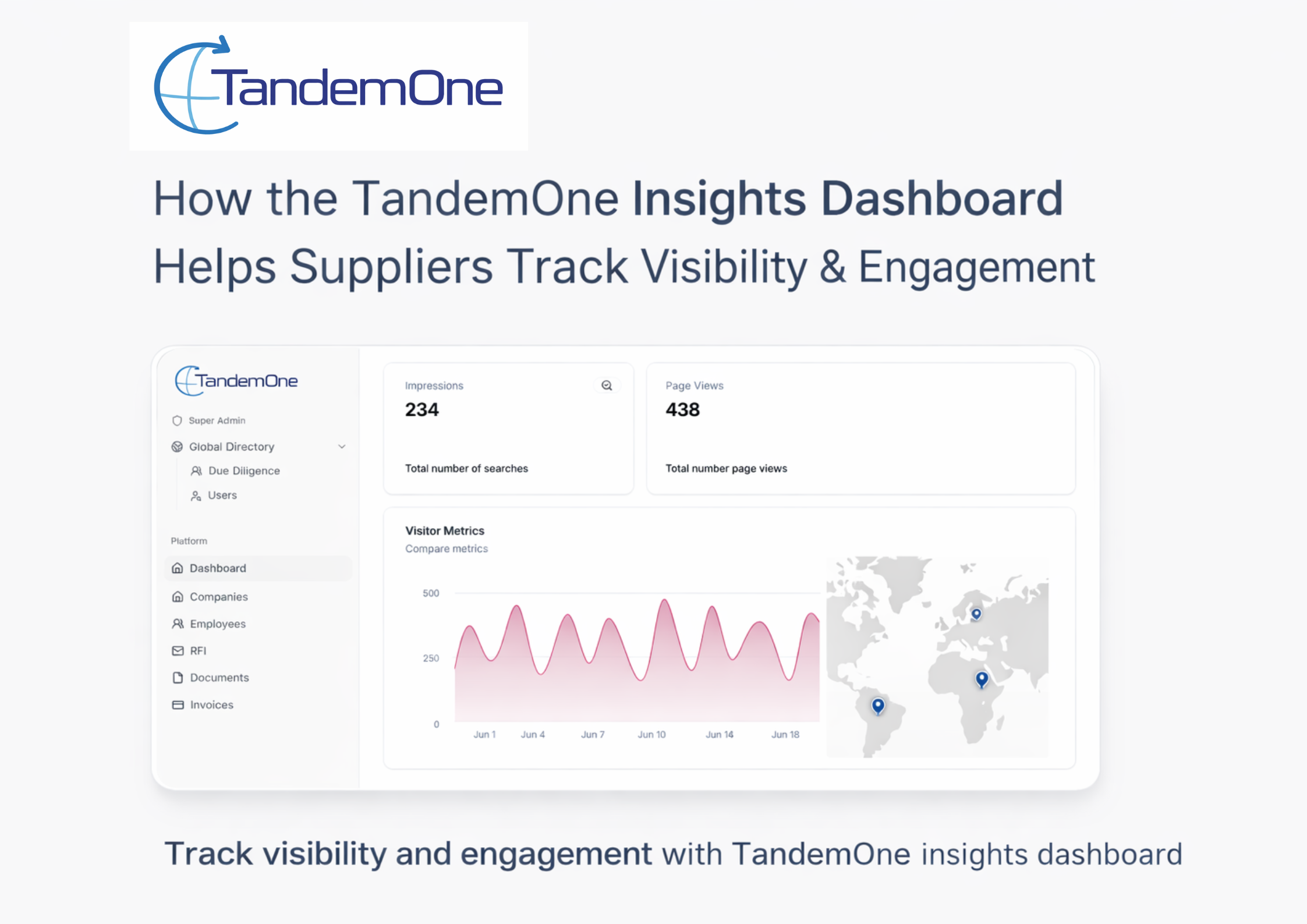 TandemOne

How the TandemOne Insights Dashboard Helps Suppliers Track Visibility & Engagement

TandemOne

Super Admin

Global Directory

Due Diligence

Users

Platform

Dashboard

Companies

Employees

RFI

Documents

Invoices

Impressions

234

Total number of searches

Page Views

438

Total number page views

Visitor Metrics

Compare metrics

500

250

0

Jun 1

Jun 4

Jun 7

Jun 10

Jun 14

Jun 18

Track visibility and engagement with TandemOne insights dashboard